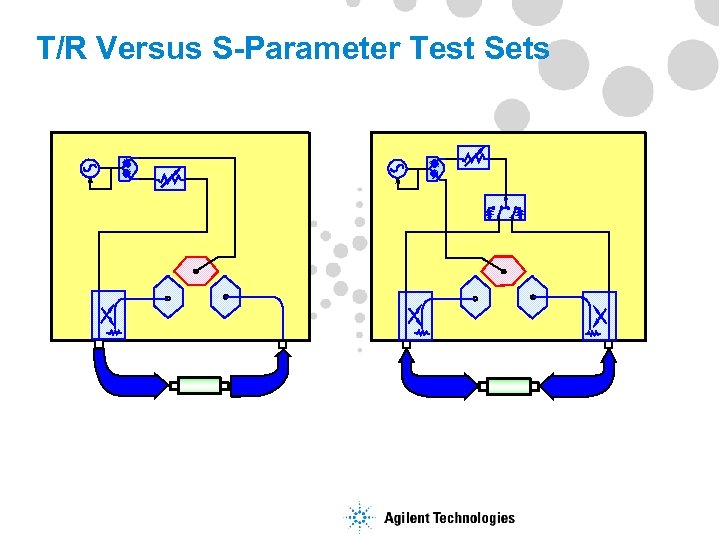 T/R Versus S-Parameter Test Sets

Agilent Technologies